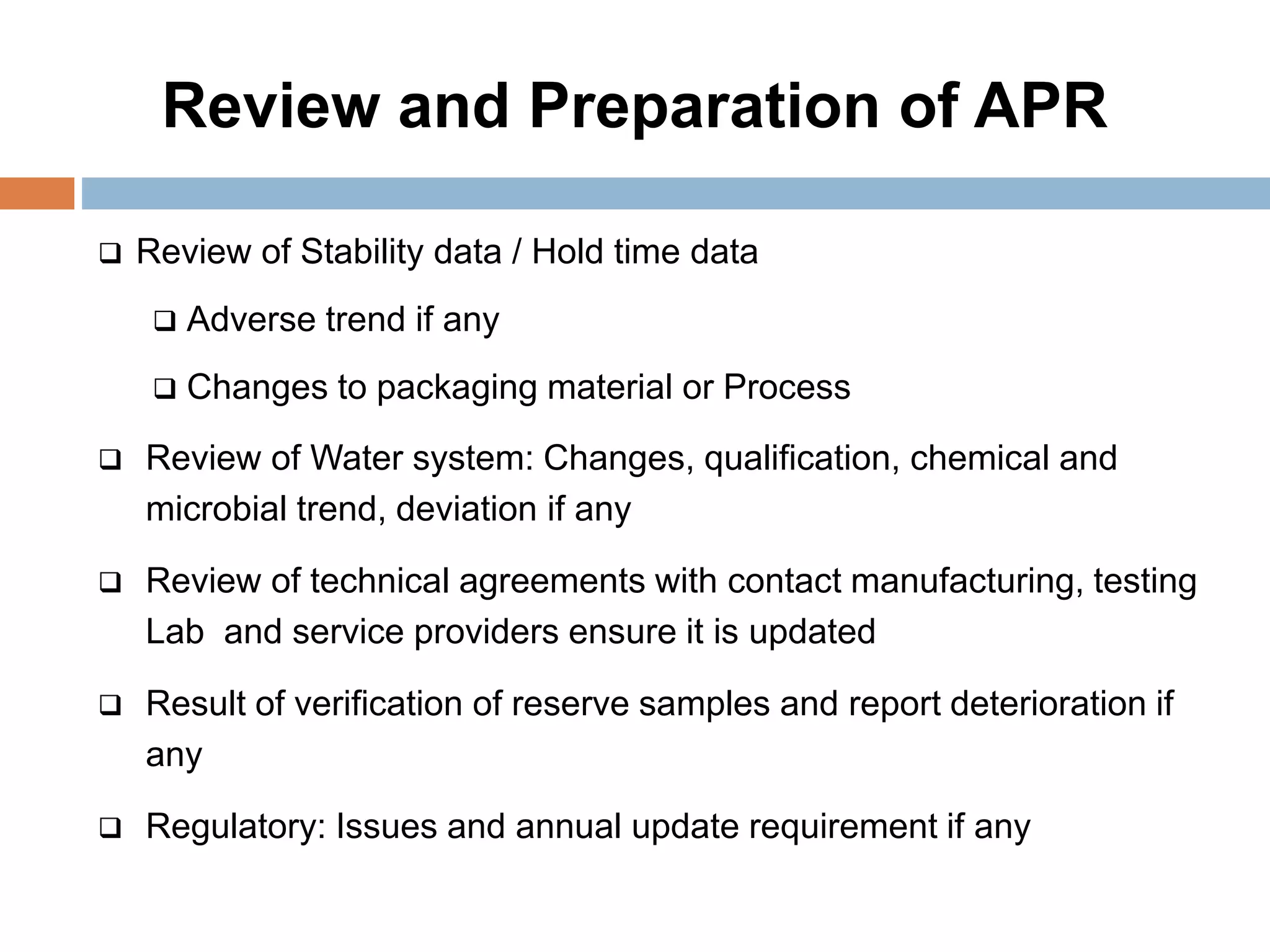 Review and Preparation of APR

❑ Review of Stability data / Hold time data

❑ Adverse trend if any

❑ Changes to packaging material or Process

❑ Review of Water system: Changes, qualification, chemical and microbial trend, deviation if any

❑ Review of technical agreements with contact manufacturing, testing Lab and service providers ensure it is updated

❑ Result of verification of reserve samples and report deterioration if any

❑ Regulatory: Issues and annual update requirement if any